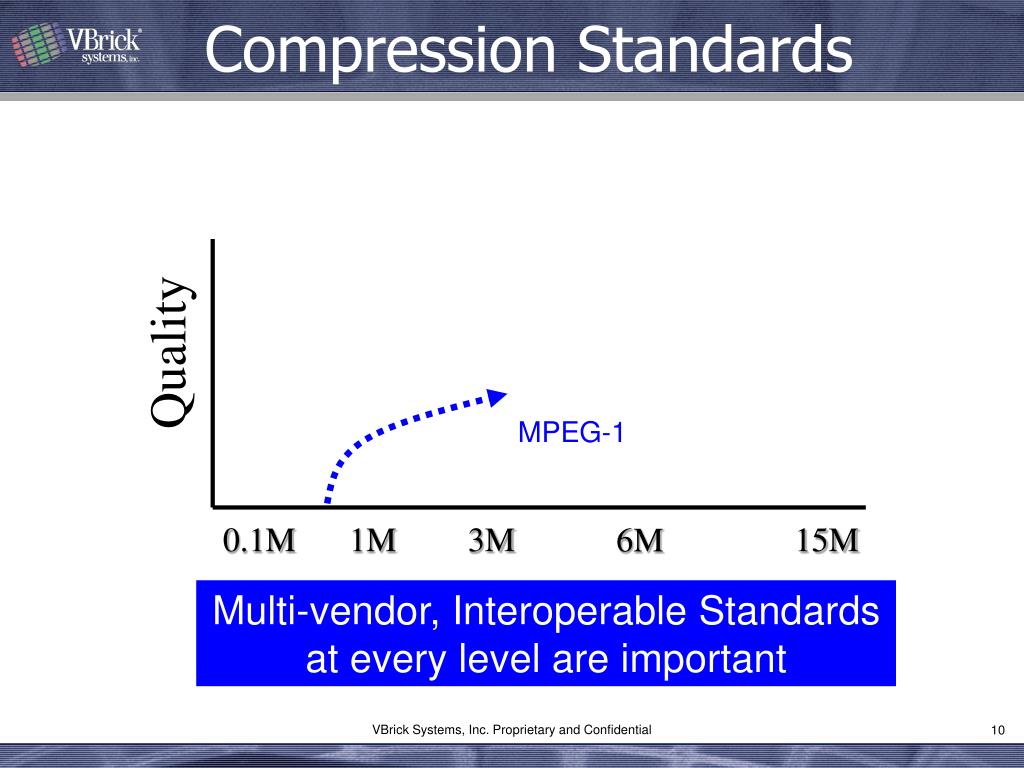 VBrick systems, inc.

Compression Standards

Quality

MPEG-1

0.1M 1M 3M 6M 15M

Multi-vendor, Interoperable Standards at every level are important

VBrick Systems, Inc. Proprietary and Confidential

10